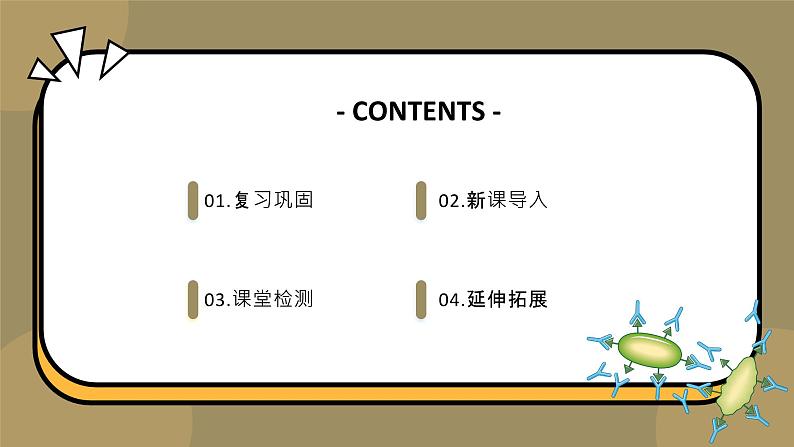 - CONTENTS -

01.复习巩固

02.新课导入

03.课堂检测

04.延伸拓展